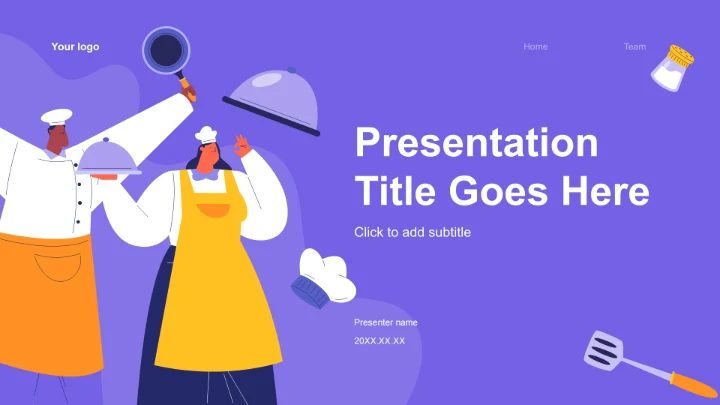 Your logo

Home

Team

Presentation Title Goes Here

Click to add subtitle

Presenter name

20XX.XX.XX